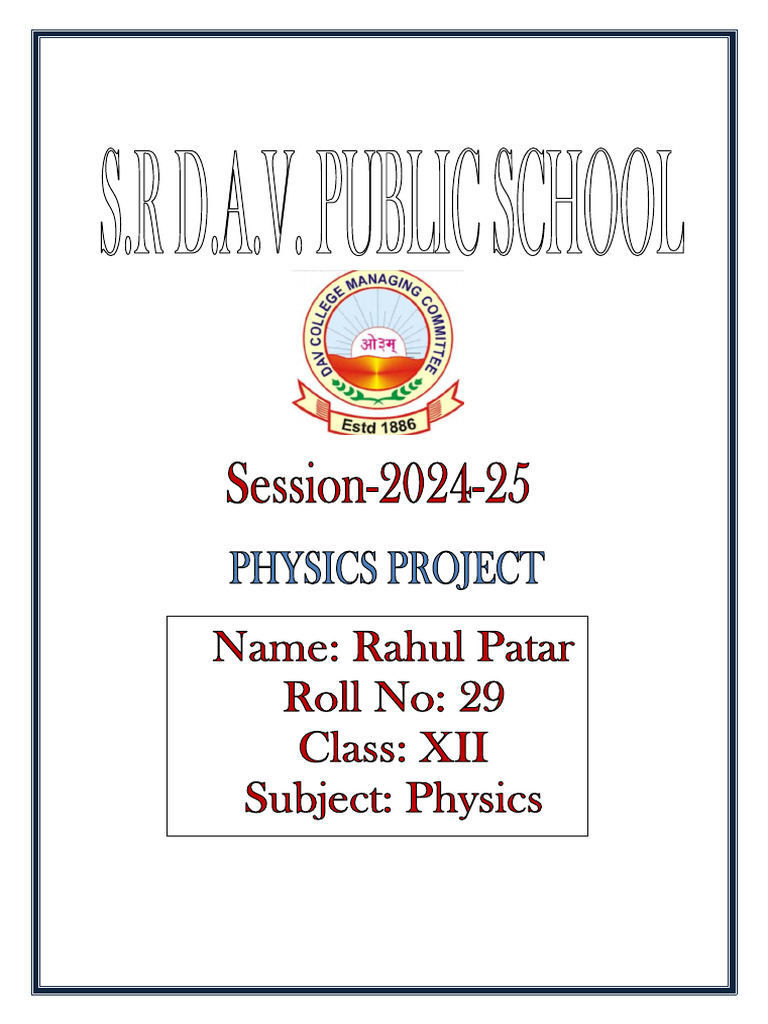 S.R D.A.V. PUBLIC SCHOOL

DAV COLLEGE MANAGING COMMITTEE
ओ३म्
Estd 1886

Session-2024-25

PHYSICS PROJECT

Name: Rahul Patar
Roll No: 29
Class: XII
Subject: Physics